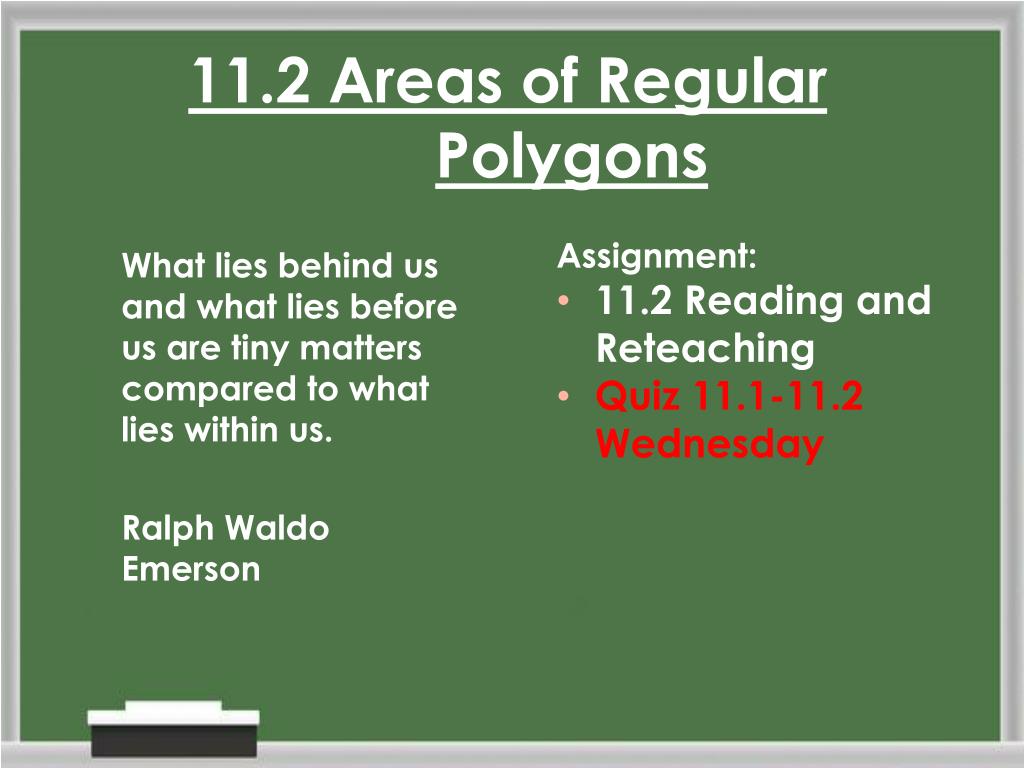 11.2 Areas of Regular Polygons

What lies behind us and what lies before us are tiny matters compared to what lies within us.

Ralph Waldo Emerson

Assignment:

• 11.2 Reading and Reteaching
• Quiz 11.1-11.2 Wednesday